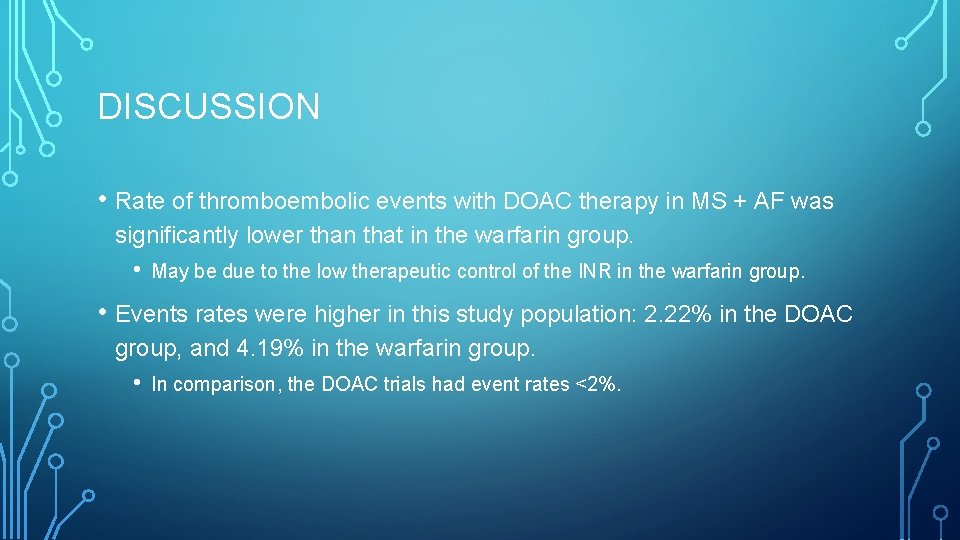 DISCUSSION

• Rate of thromboembolic events with DOAC therapy in MS + AF was significantly lower than that in the warfarin group.

• May be due to the low therapeutic control of the INR in the warfarin group.

• Events rates were higher in this study population: 2.22% in the DOAC group, and 4.19% in the warfarin group.

• In comparison, the DOAC trials had event rates <2%.